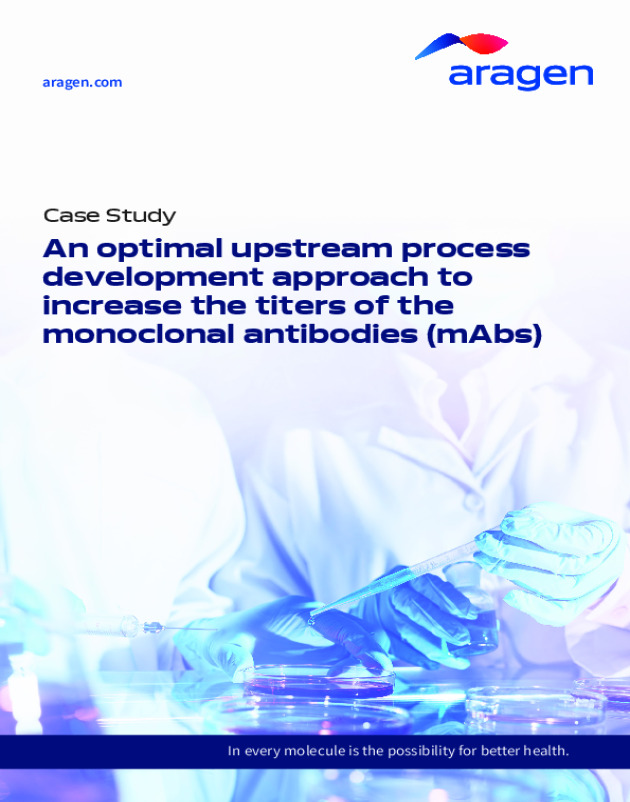 aragen.com

aragen

Case Study

An optimal upstream process development approach to increase the titers of the monoclonal antibodies (mAbs)

In every molecule is the possibility for better health.